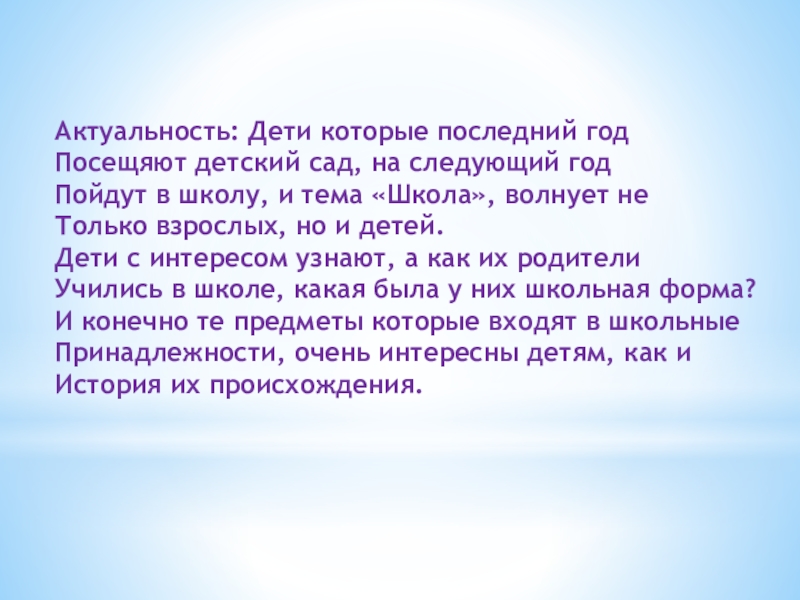 Актуальность: Дети которые последний год
Посещяют детский сад, на следующий год
Пойдут в школу, и тема «Школа», волнует не
Только взрослых, но и детей.
Дети с интересом узнают, а как их родители
Учились в школе, какая была у них школьная форма?
И конечно те предметы которые входят в школьные
Принадлежности, очень интересны детям, как и
История их происхождения.